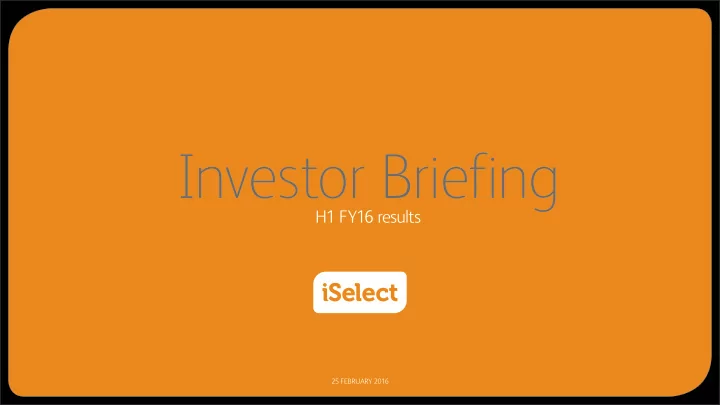 Investor Briefing

H1 FY16 results

iSelect

25 FEBRUARY 2016